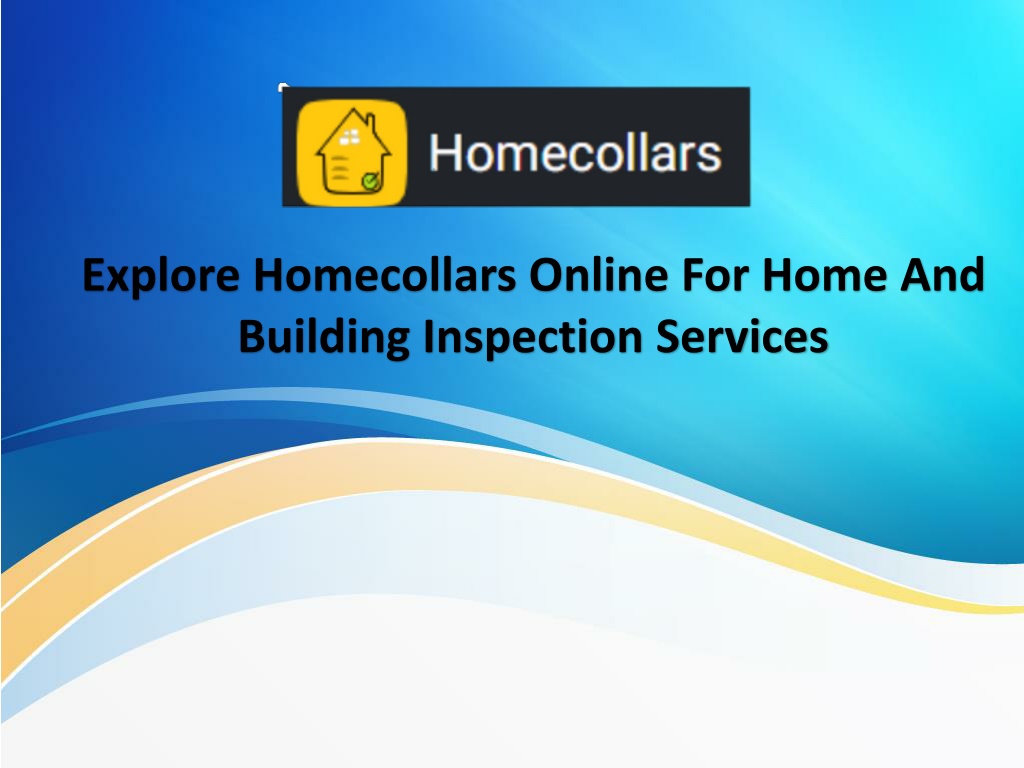 Homecollars

Explore Homecollars Online For Home And Building Inspection Services